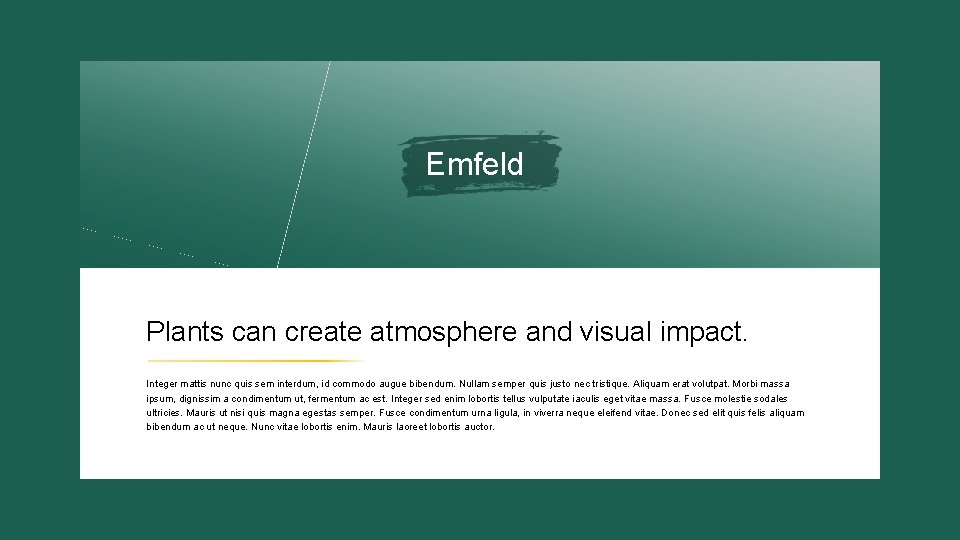 Emfeld

Plants can create atmosphere and visual impact.

Integer mattis nunc quis sem interdum, id commodo augue bibendum. Nullam semper quis justo nec tristique. Aliquam erat volutpat. Morbi massa ipsum, dignissim a condimentum ut, fermentum ac est. Integer sed enim lobortis tellus vulputate iaculis eget vitae massa. Fusce molestie sodales ultricies. Mauris ut nisi quis magna egestas semper. Fusce condimentum urna ligula, in viverra neque eleifend vitae. Donec sed elit quis felis aliquam bibendum ac ut neque. Nunc vitae lobortis enim. Mauris laoreet lobortis auctor.